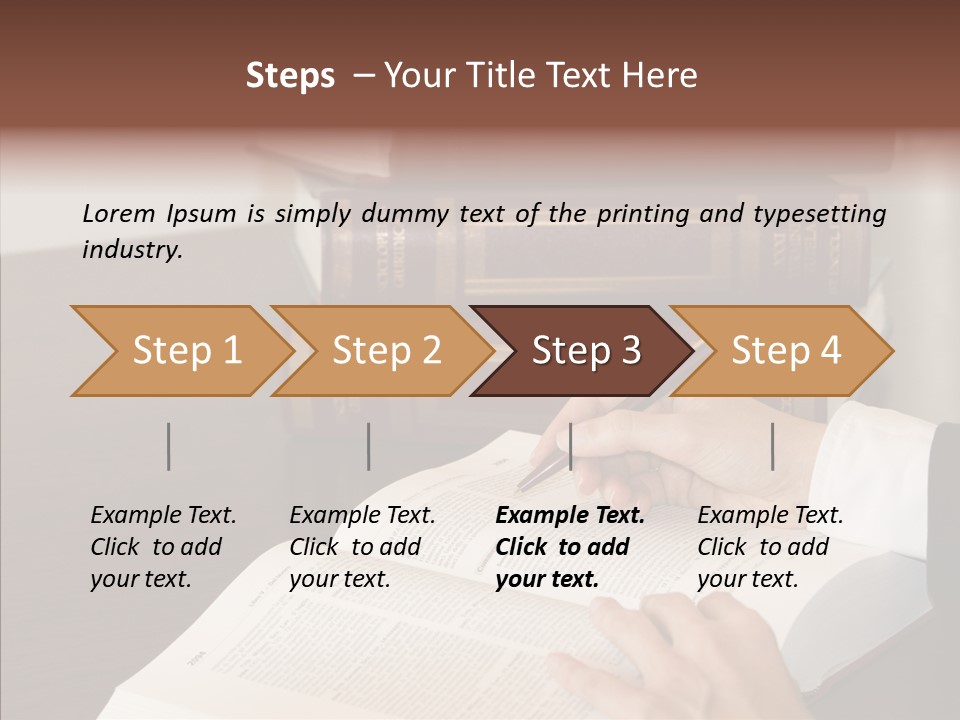 Steps – Your Title Text Here

Lorem Ipsum is simply dummy text of the printing and typesetting industry.

Step 1

Step 2

Step 3

Step 4

Example Text. Click to add your text.

Example Text. Click to add your text.

Example Text. Click to add your text.

Example Text. Click to add your text.